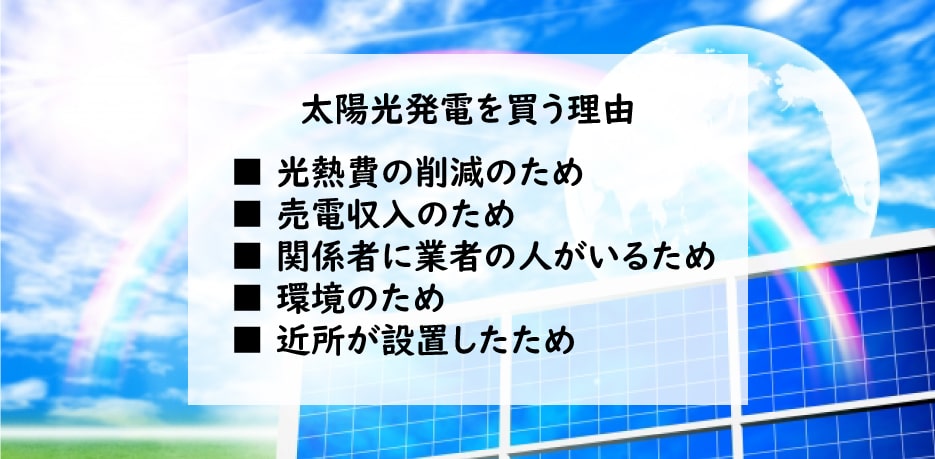 太陽光発電を買う理由

■ 光熱費の削減のため
■ 売電収入のため
■ 関係者に業者の人がいるため
■ 環境のため
■ 近所が設置したため